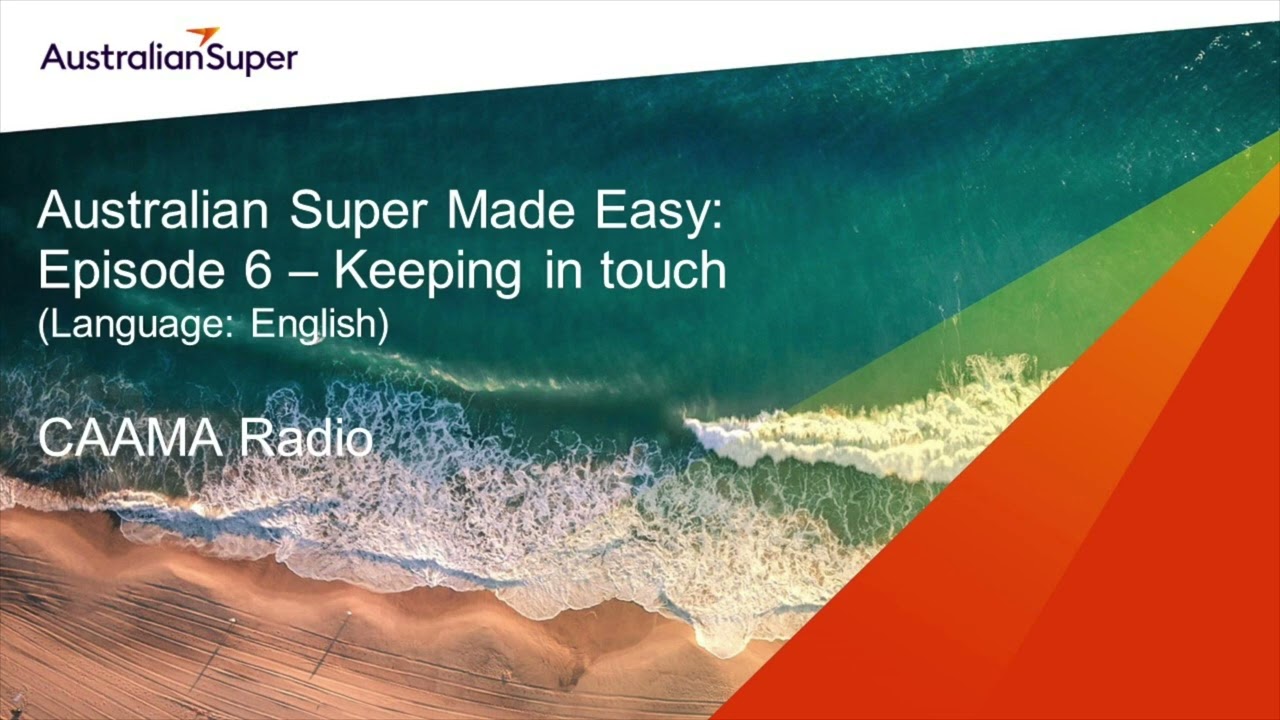 AustralianSuper

Australian Super Made Easy: Episode 6 – Keeping in touch
(Language: English)

CAAMA Radio